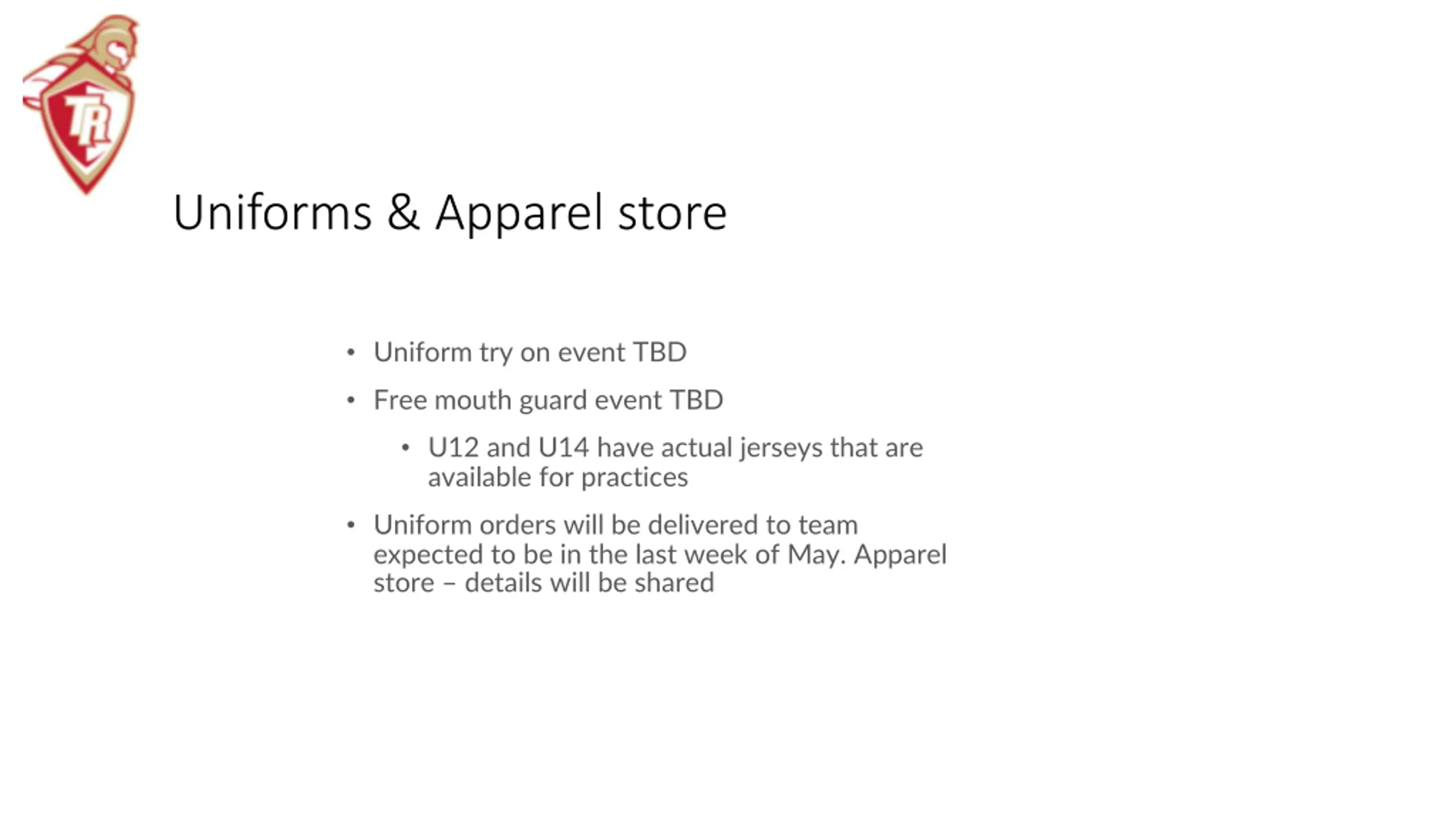 TR

Uniforms & Apparel store

• Uniform try on event TBD
• Free mouth guard event TBD
  • U12 and U14 have actual jerseys that are available for practices
• Uniform orders will be delivered to team expected to be in the last week of May. Apparel store – details will be shared